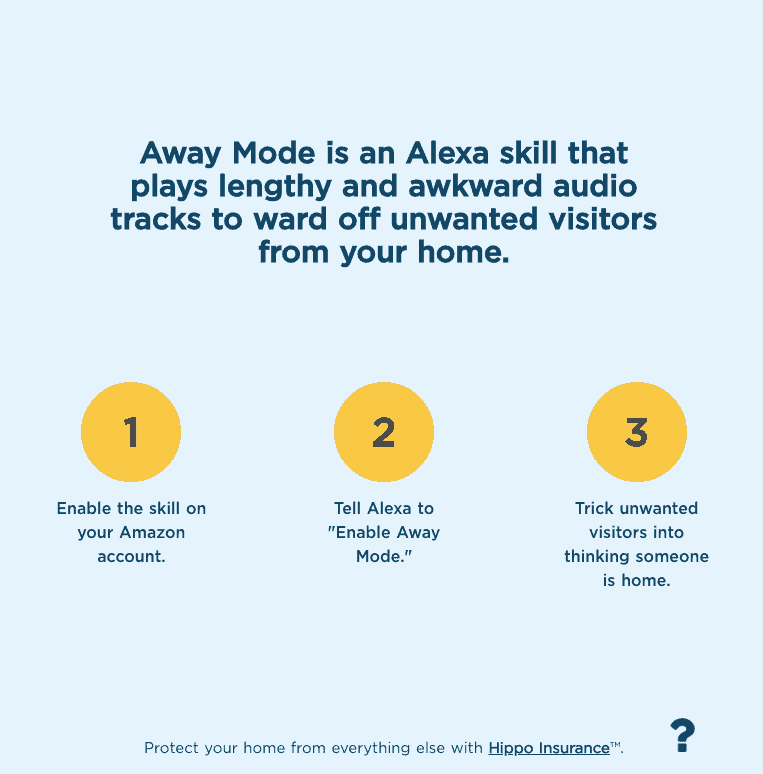 Away Mode is an Alexa skill that plays lengthy and awkward audio tracks to ward off unwanted visitors from your home.

1

Enable the skill on your Amazon account.

2

Tell Alexa to "Enable Away Mode."

3

Trick unwanted visitors into thinking someone is home.

Protect your home from everything else with Hippo Insurance™.

?